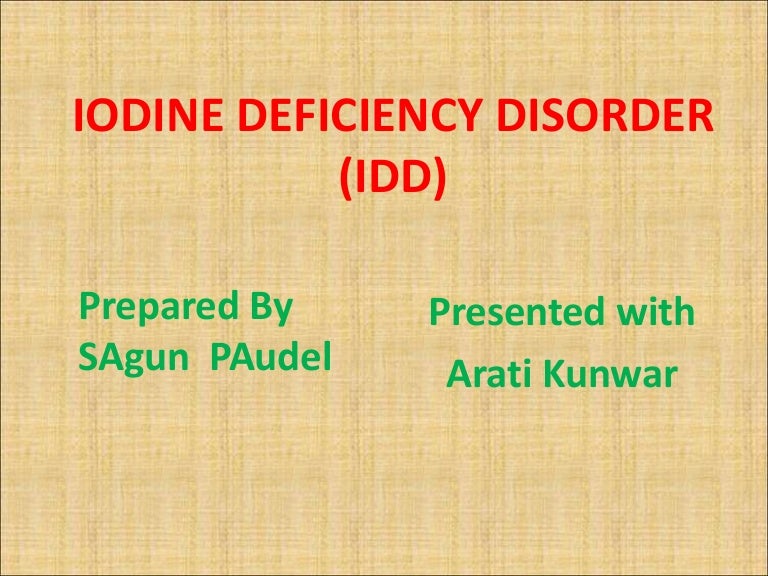 IODINE DEFICIENCY DISORDER (IDD)

Prepared By
SAgun PAudel

Presented with
Arati Kunwar